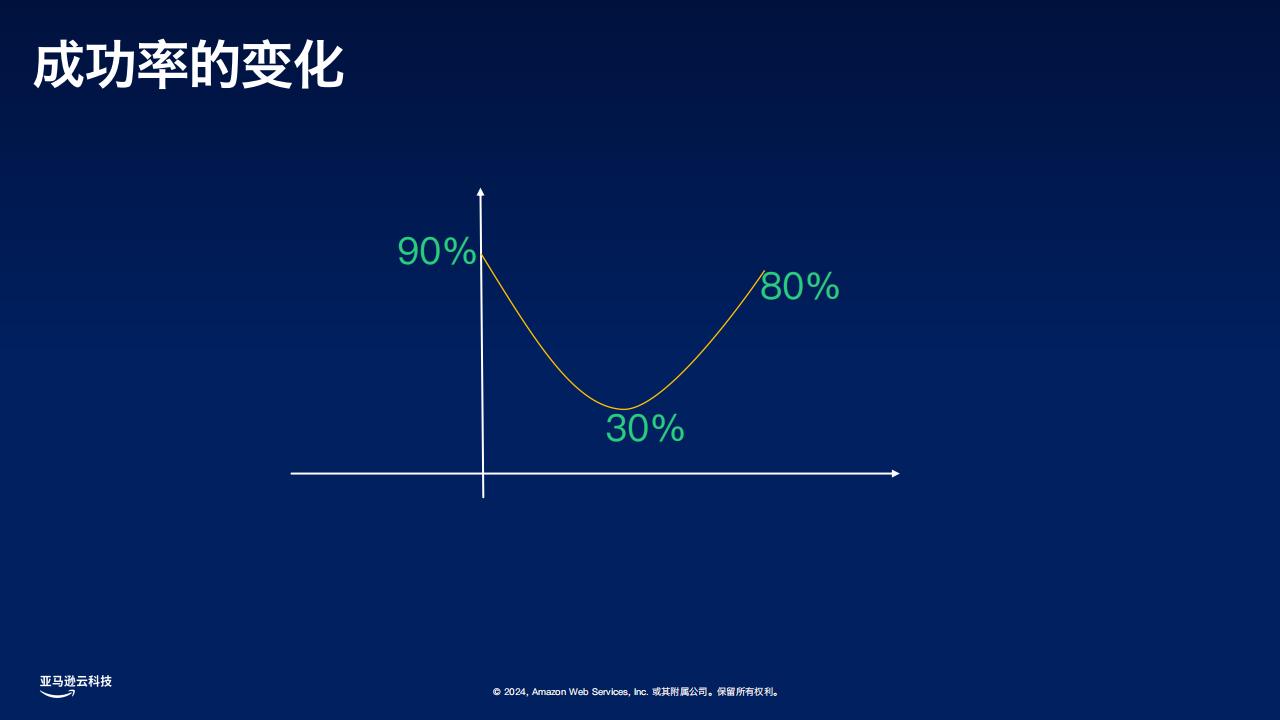 成功率的变化

90%

80%

30%

亚马逊云科技

© 2024, Amazon Web Services, Inc. 或其附属公司。保留所有权利。